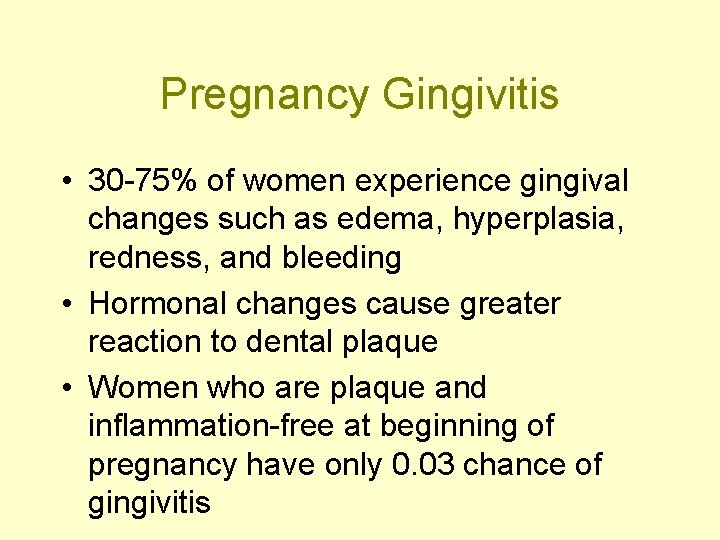 Pregnancy Gingivitis

• 30-75% of women experience gingival changes such as edema, hyperplasia, redness, and bleeding
• Hormonal changes cause greater reaction to dental plaque
• Women who are plaque and inflammation-free at beginning of pregnancy have only 0.03 chance of gingivitis